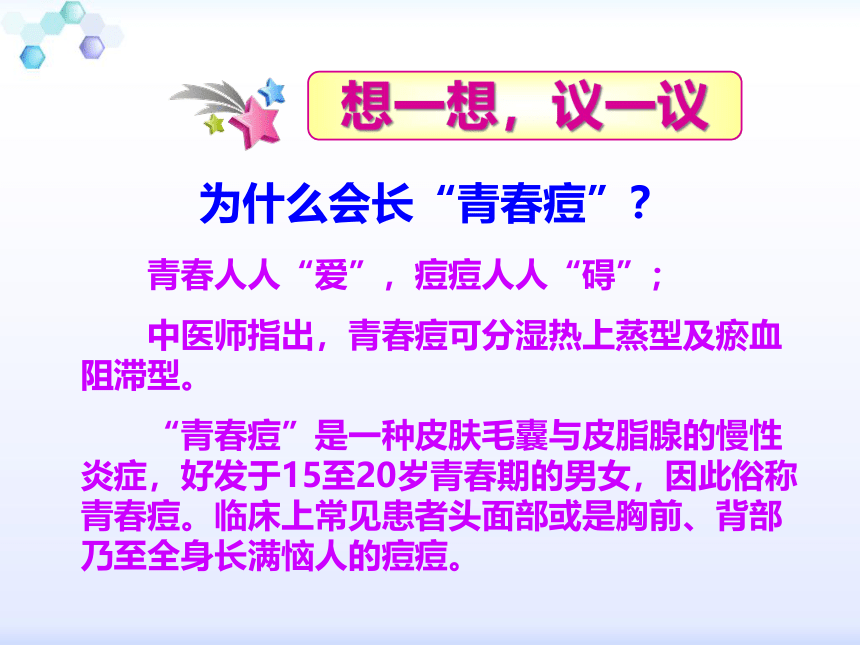 想一想，议一议

为什么会长“青春痘”？

青春人人“爱”，痘痘人人“碍”；

中医师指出，青春痘可分湿热上蒸型及瘀血阻滞型。

“青春痘”是一种皮肤毛囊与皮脂腺的慢性炎症，好发于15至20岁青春期的男女，因此俗称青春痘。临床上常见患者头面部或是胸前、背部乃至全身长满恼人的痘痘。